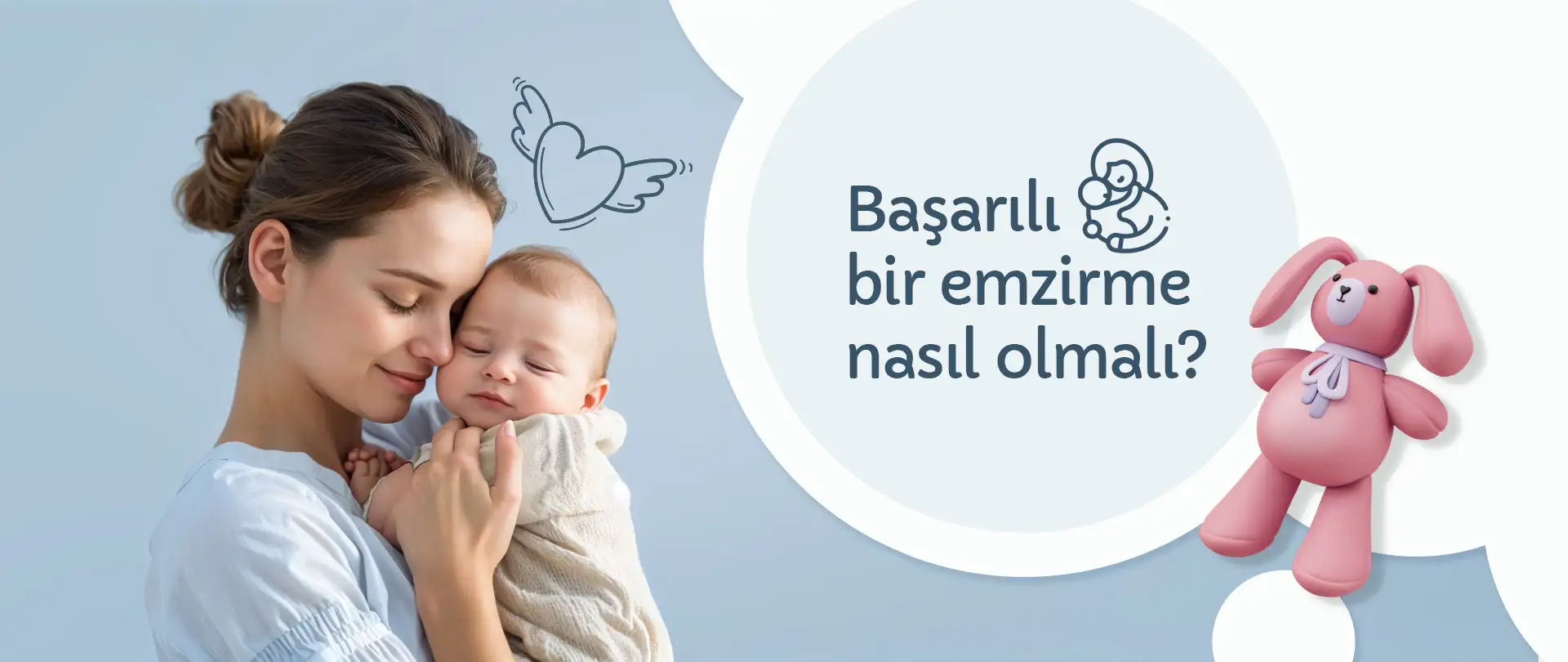 Başarılı bir emzirme nasıl olmalı?